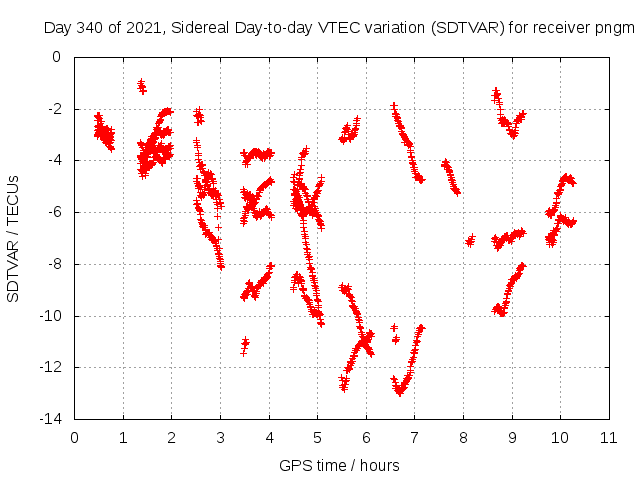 Day 340 of 2021, Sidereal Day-to-day VTEC variation (SDTVAR) for receiver pngm

SDTVAR / TECUs

0
-2
-4
-6
-8
-10
-12
-14

0 1 2 3 4 5 6 7 8 9 10 11

GPS time / hours